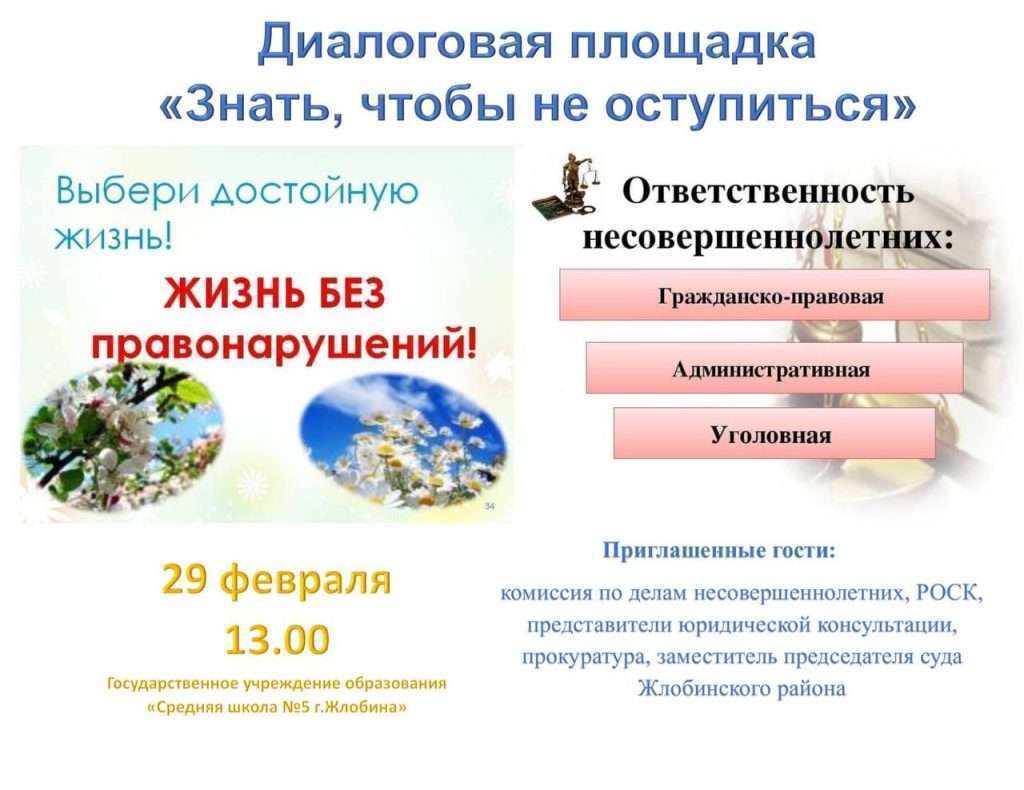 Диалоговая площадка
«Знать, чтобы не оступиться»

Выбери достойную жизнь!

ЖИЗНЬ БЕЗ правонарушений!

34

Ответственность несовершеннолетних:

Гражданско-правовая

Административная

Уголовная

29 февраля
13.00

Государственное учреждение образования «Средняя школа №5 г.Жлобина»

Приглашенные гости:

комиссия по делам несовершеннолетних, РОСК, представители юридической консультации, прокуратура, заместитель председателя суда Жлобинского района